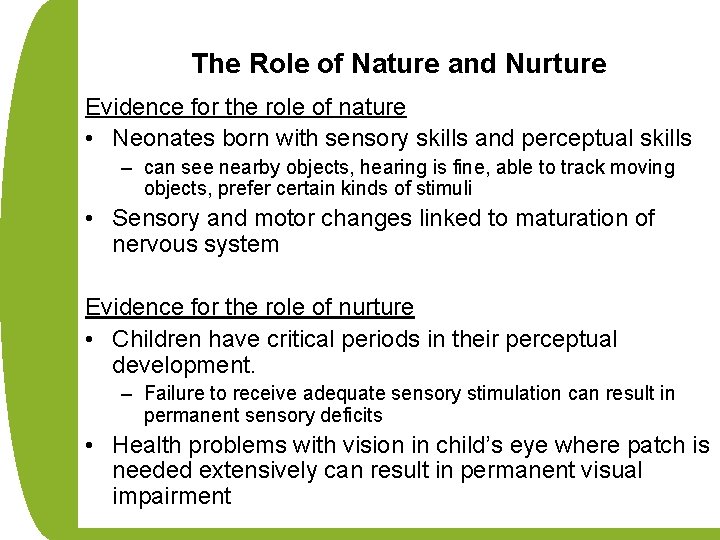 The Role of Nature and Nurture

Evidence for the role of nature

• Neonates born with sensory skills and perceptual skills
  – can see nearby objects, hearing is fine, able to track moving objects, prefer certain kinds of stimuli
• Sensory and motor changes linked to maturation of nervous system

Evidence for the role of nurture

• Children have critical periods in their perceptual development.
  – Failure to receive adequate sensory stimulation can result in permanent sensory deficits
• Health problems with vision in child's eye where patch is needed extensively can result in permanent visual impairment